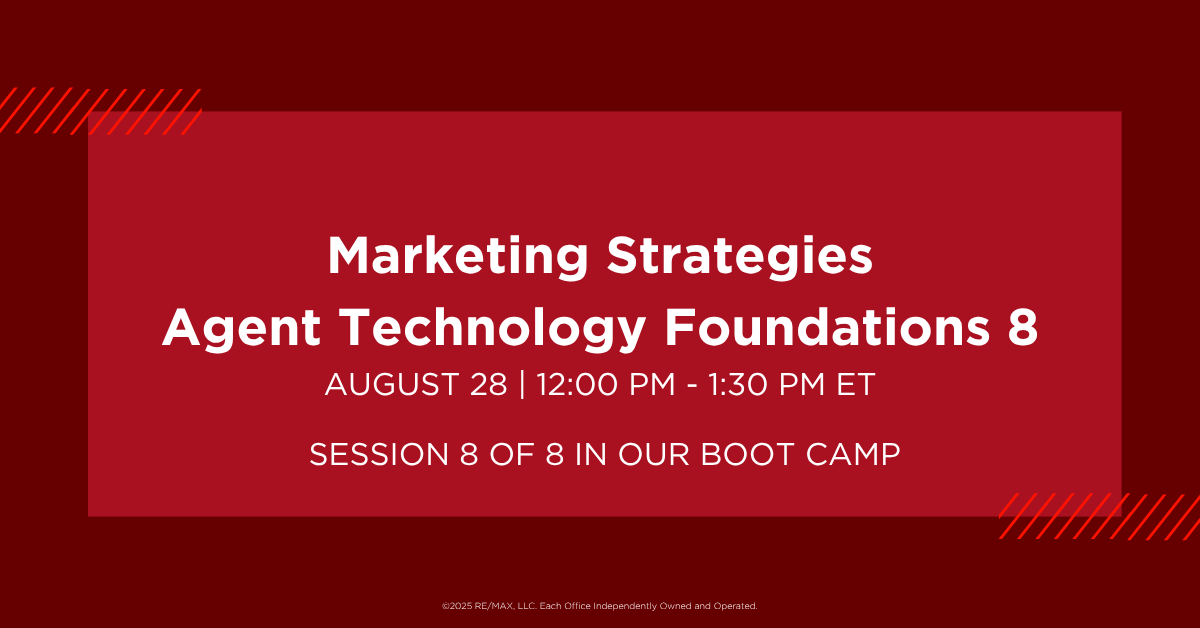 Marketing Strategies
Agent Technology Foundations 8

AUGUST 28 | 12:00 PM - 1:30 PM ET

SESSION 8 OF 8 IN OUR BOOT CAMP

©2025 RE/MAX, LLC. Each Office Independently Owned and Operated.